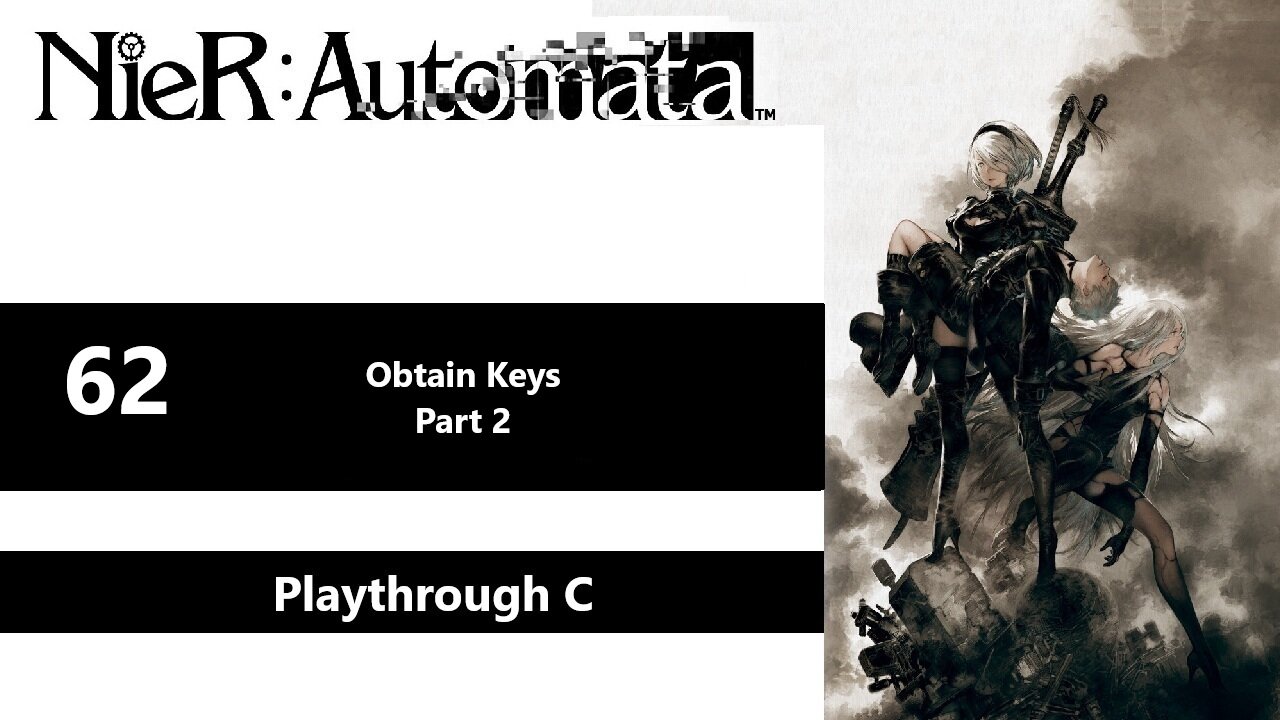 NieR:Automata™

62

Obtain Keys
Part 2

Playthrough C